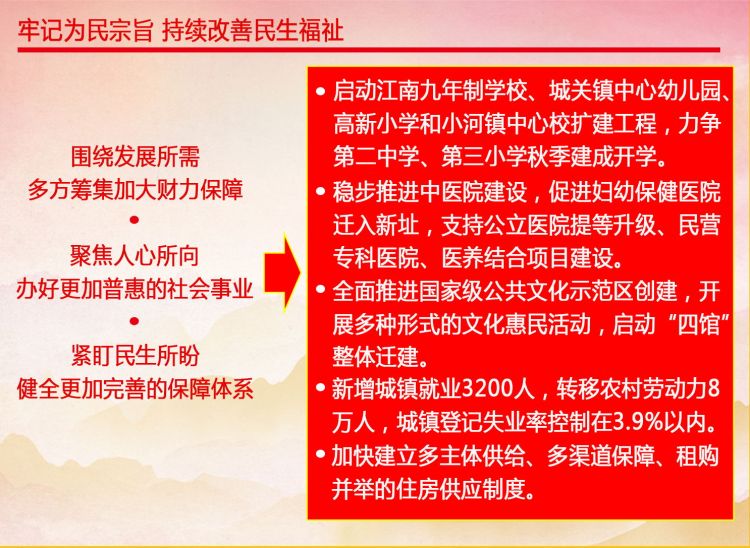 牢记为民宗旨 持续改善民生福祉

围绕发展所需
多方筹集加大财力保障
•
聚焦人心所向
办好更加普惠的社会事业
•
紧盯民生所盼
健全更加完善的保障体系

• 启动江南九年制学校、城关镇中心幼儿园、高新小学和小河镇中心校扩建工程，力争第二中学、第三小学秋季建成开学。
• 稳步推进中医院建设，促进妇幼保健医院迁入新址，支持公立医院提等升级、民营专科医院、医养结合项目建设。
• 全面推进国家级公共文化示范区创建，开展多种形式的文化惠民活动，启动“四馆”整体迁建。
• 新增城镇就业3200人，转移农村劳动力8万人，城镇登记失业率控制在3.9%以内。
• 加快建立多主体供给、多渠道保障、租购并举的住房供应制度。